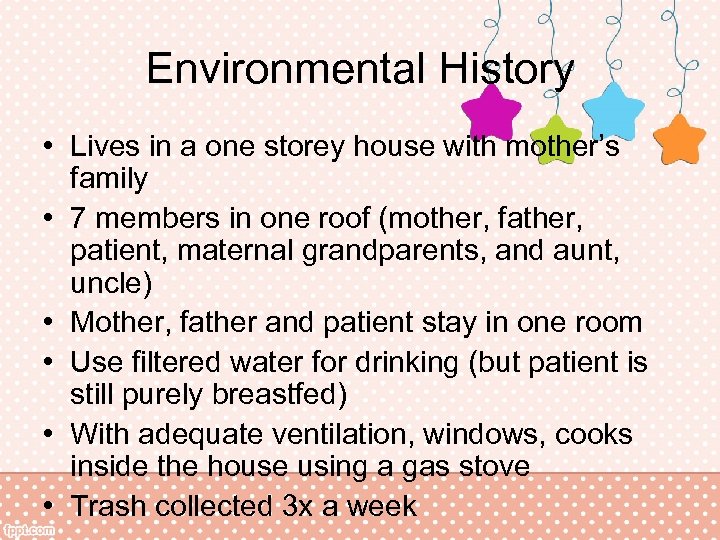 Environmental History

• Lives in a one storey house with mother's family
• 7 members in one roof (mother, father, patient, maternal grandparents, and aunt, uncle)
• Mother, father and patient stay in one room
• Use filtered water for drinking (but patient is still purely breastfed)
• With adequate ventilation, windows, cooks inside the house using a gas stove
• Trash collected 3x a week

fppt.com